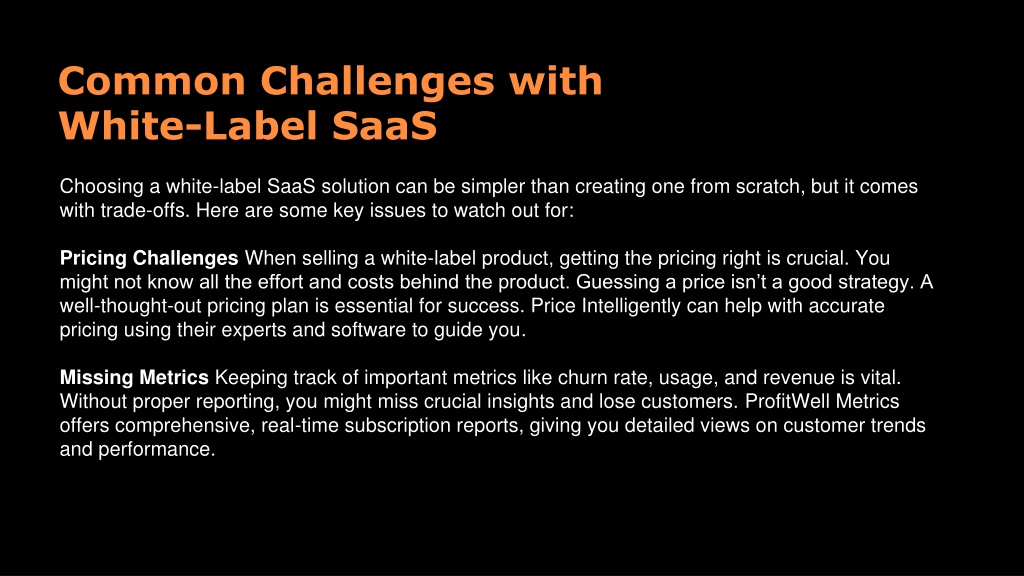 Common Challenges with White-Label SaaS

Choosing a white-label SaaS solution can be simpler than creating one from scratch, but it comes with trade-offs. Here are some key issues to watch out for:

Pricing Challenges When selling a white-label product, getting the pricing right is crucial. You might not know all the effort and costs behind the product. Guessing a price isn't a good strategy. A well-thought-out pricing plan is essential for success. Price Intelligently can help with accurate pricing using their experts and software to guide you.

Missing Metrics Keeping track of important metrics like churn rate, usage, and revenue is vital. Without proper reporting, you might miss crucial insights and lose customers. ProfitWell Metrics offers comprehensive, real-time subscription reports, giving you detailed views on customer trends and performance.